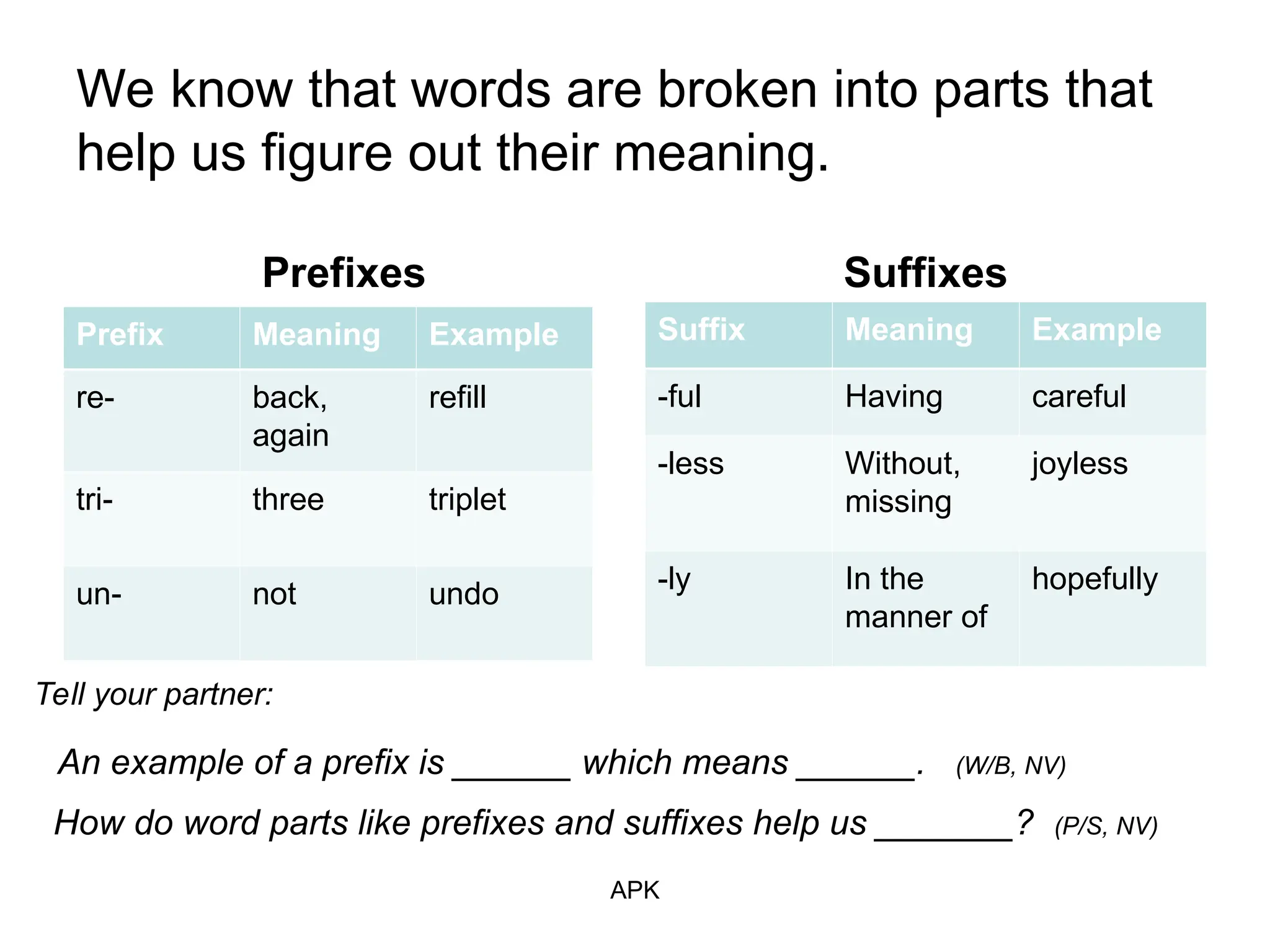 We know that words are broken into parts that help us figure out their meaning.

Prefixes

| Prefix | Meaning | Example |
|---|---|---|
| re- | back, again | refill |
| tri- | three | triplet |
| un- | not | undo |

Suffixes

| Suffix | Meaning | Example |
|---|---|---|
| -ful | Having | careful |
| -less | Without, missing | joyless |
| -ly | In the manner of | hopefully |

Tell your partner:

An example of a prefix is ______ which means ______. (W/B, NV)

How do word parts like prefixes and suffixes help us _______? (P/S, NV)

APK